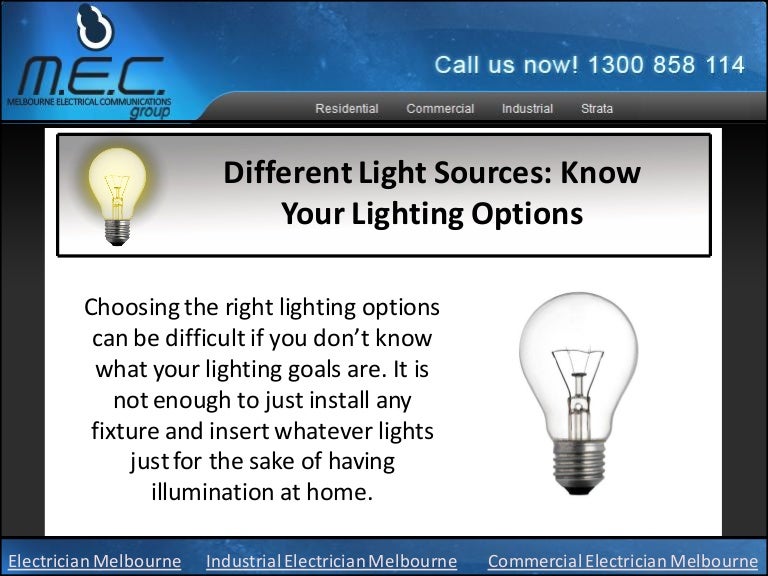 M.E.C.
MELBOURNE ELECTRICAL COMMUNICATIONS group

Call us now! 1300 858 114

Residential Commercial Industrial Strata

Different Light Sources: Know Your Lighting Options

Choosing the right lighting options can be difficult if you don't know what your lighting goals are. It is not enough to just install any fixture and insert whatever lights just for the sake of having illumination at home.

Electrician Melbourne Industrial Electrician Melbourne Commercial Electrician Melbourne